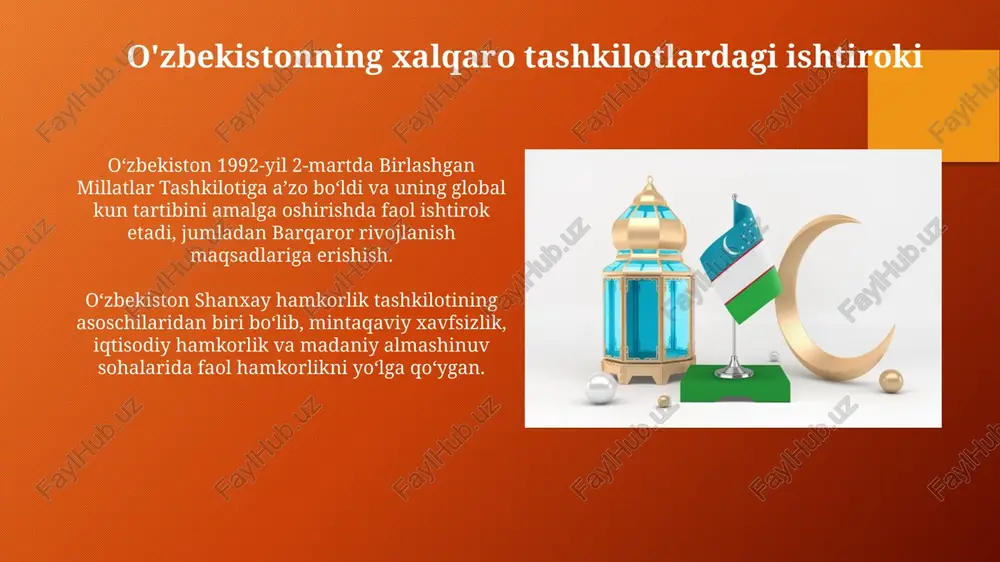 O'zbekistonning xalqaro tashkilotlardagi ishtiroki

O‘zbekiston 1992-yil 2-martda Birlashgan Millatlar Tashkilotiga a’zo bo‘ldi va uning global kun tartibini amalga oshirishda faol ishtirok etadi, jumladan Barqaror rivojlanish maqsadlariga erishish.

O‘zbekiston Shanxay hamkorlik tashkilotining asoschilaridan biri bo‘lib, mintaqaviy xavfsizlik, iqtisodiy hamkorlik va madaniy almashinuv sohalarida faol hamkorlikni yo‘lga qo‘ygan.

FaylHub.uz